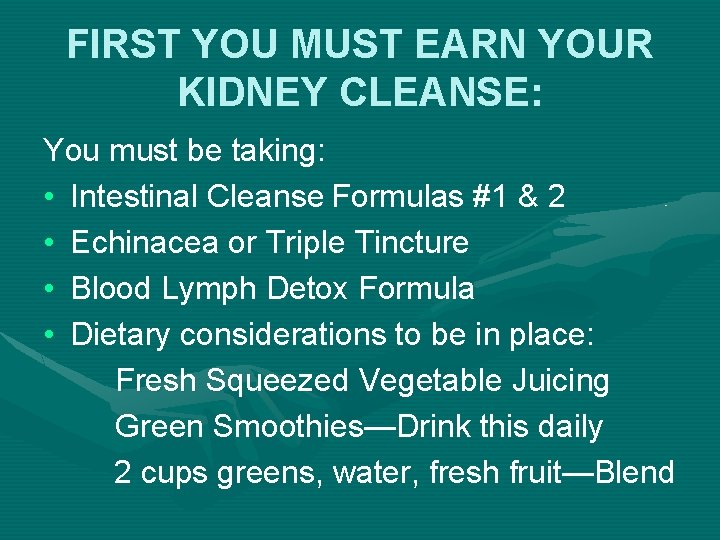 FIRST YOU MUST EARN YOUR KIDNEY CLEANSE:

You must be taking:

• Intestinal Cleanse Formulas #1 & 2
• Echinacea or Triple Tincture
• Blood Lymph Detox Formula
• Dietary considerations to be in place:

Fresh Squeezed Vegetable Juicing

Green Smoothies—Drink this daily

2 cups greens, water, fresh fruit—Blend